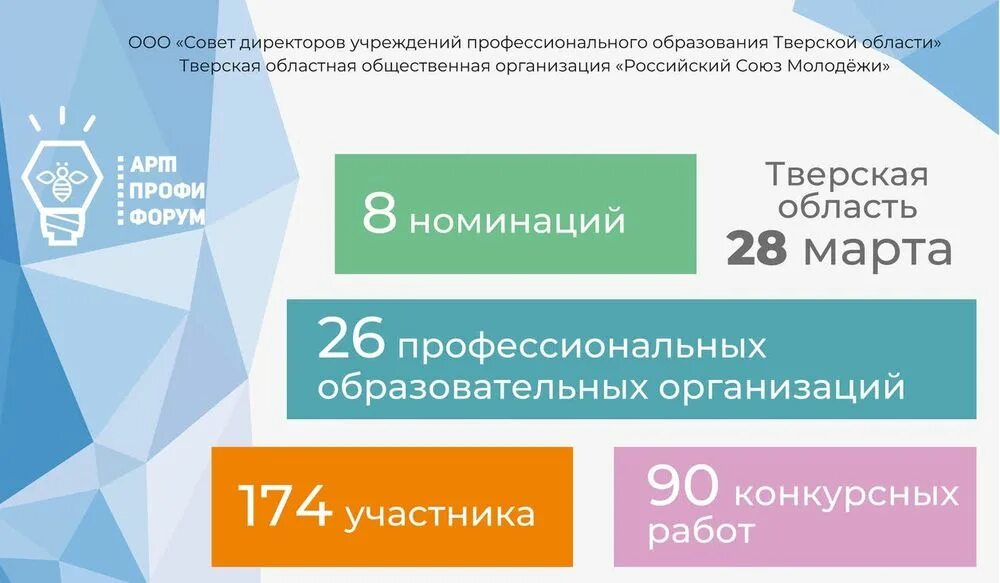 ООО «Совет директоров учреждений профессионального образования Тверской области»
Тверская областная общественная организация «Российский Союз Молодёжи»

АРТ
ПРОФИ
ФОРУМ

8 номинаций

Тверская область
28 марта

26 профессиональных образовательных организаций

174 участника

90 конкурсных работ